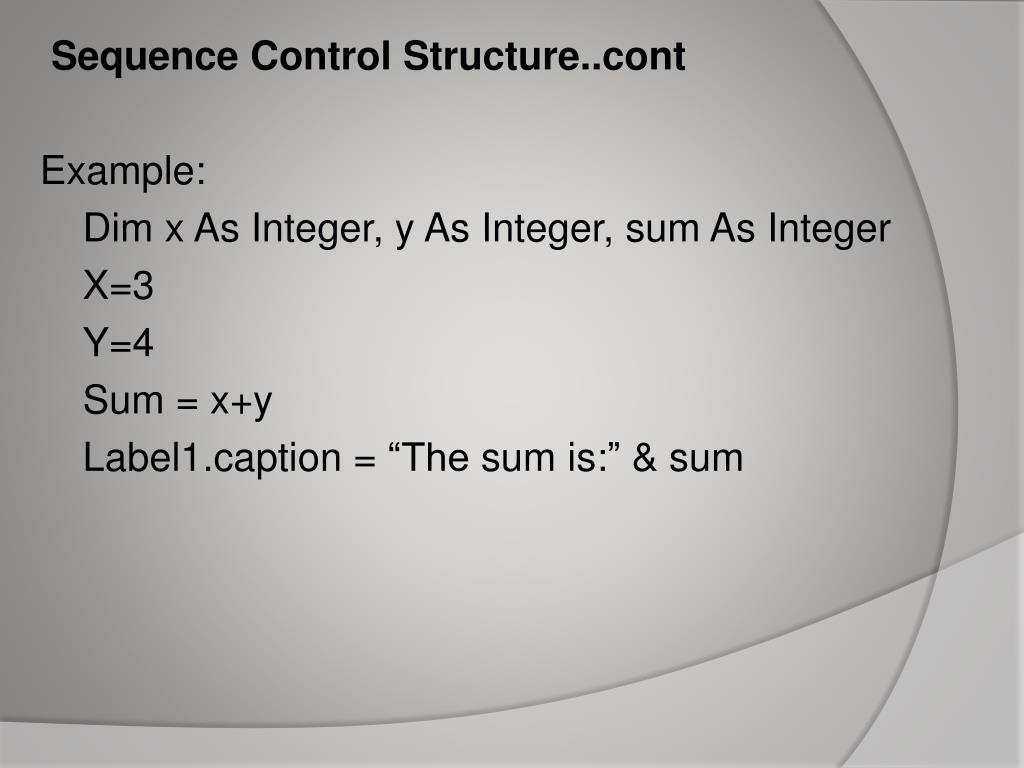 Sequence Control Structure..cont

Example:

Dim x As Integer, y As Integer, sum As Integer

X=3

Y=4

Sum = x+y

Label1.caption = “The sum is:” & sum